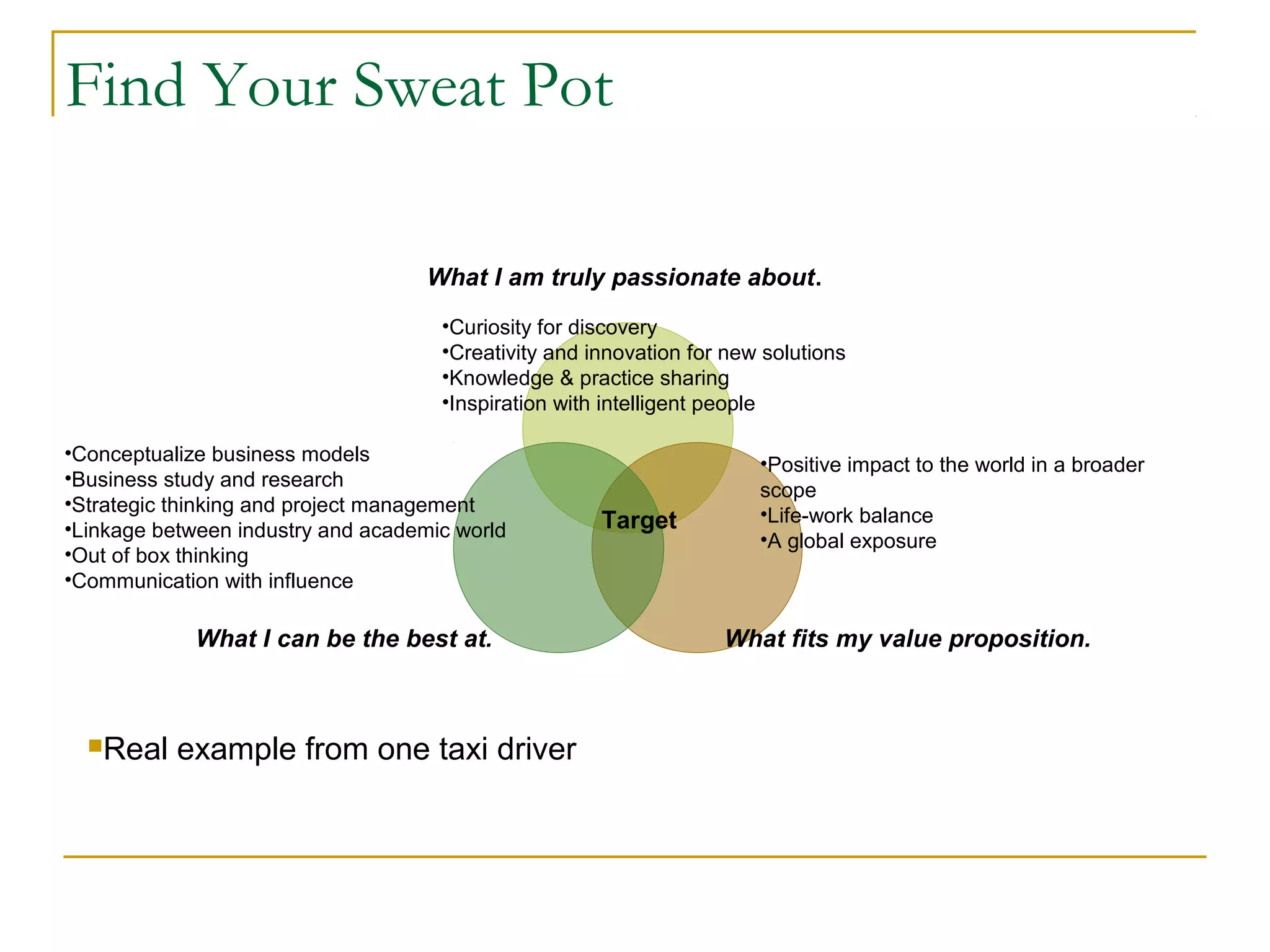 Find Your Sweat Pot

What I am truly passionate about.

•Curiosity for discovery
•Creativity and innovation for new solutions
•Knowledge & practice sharing
•Inspiration with intelligent people

•Conceptualize business models
•Business study and research
•Strategic thinking and project management
•Linkage between industry and academic world
•Out of box thinking
•Communication with influence

Target

•Positive impact to the world in a broader scope
•Life-work balance
•A global exposure

What I can be the best at.

What fits my value proposition.

Real example from one taxi driver